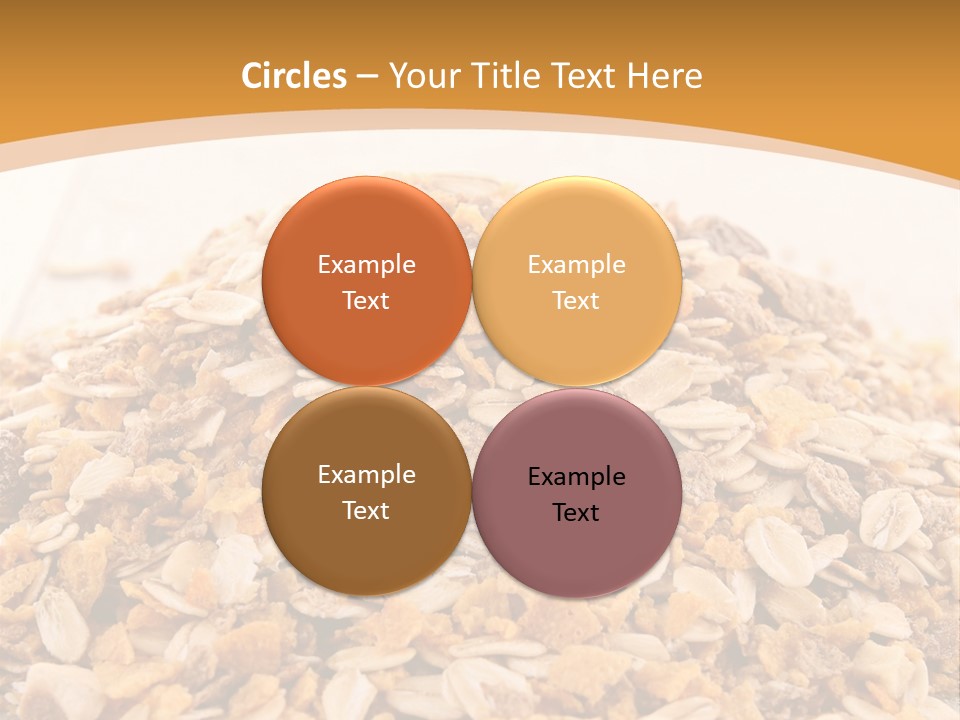 Circles – Your Title Text Here

Example Text

Example Text

Example Text

Example Text